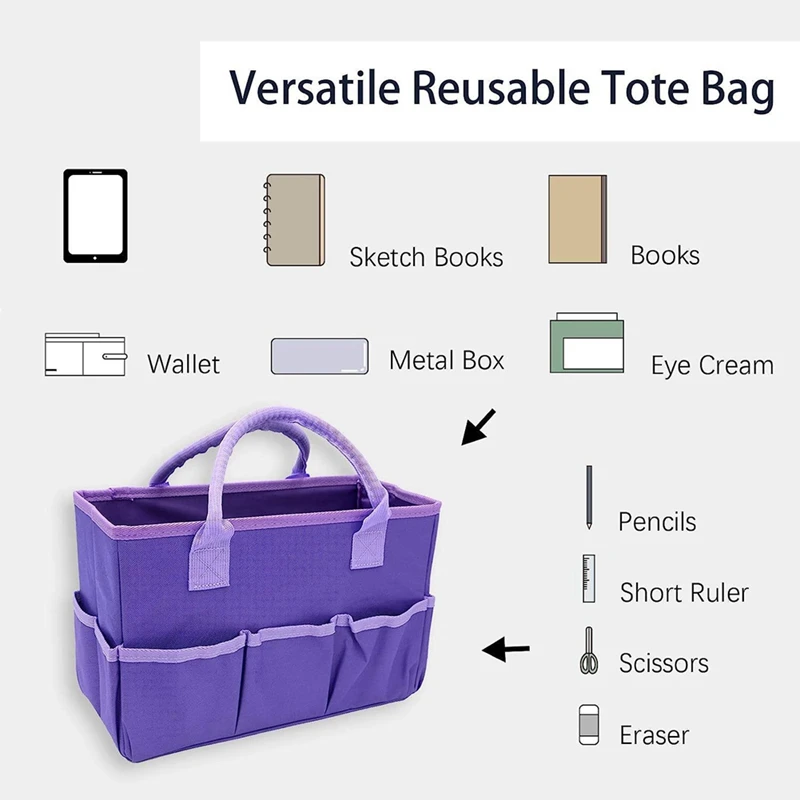 Versatile Reusable Tote Bag

Sketch Books

Books

Wallet

Metal Box

Eye Cream

Pencils

Short Ruler

Scissors

Eraser